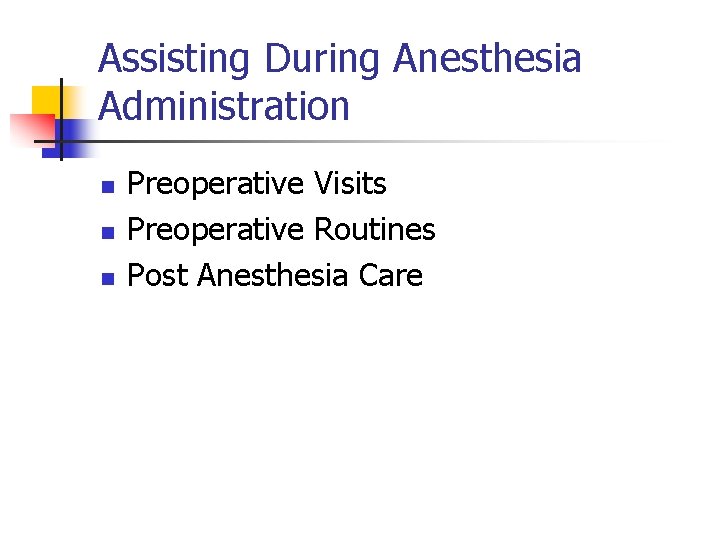 Assisting During Anesthesia Administration

- Preoperative Visits
- Preoperative Routines
- Post Anesthesia Care